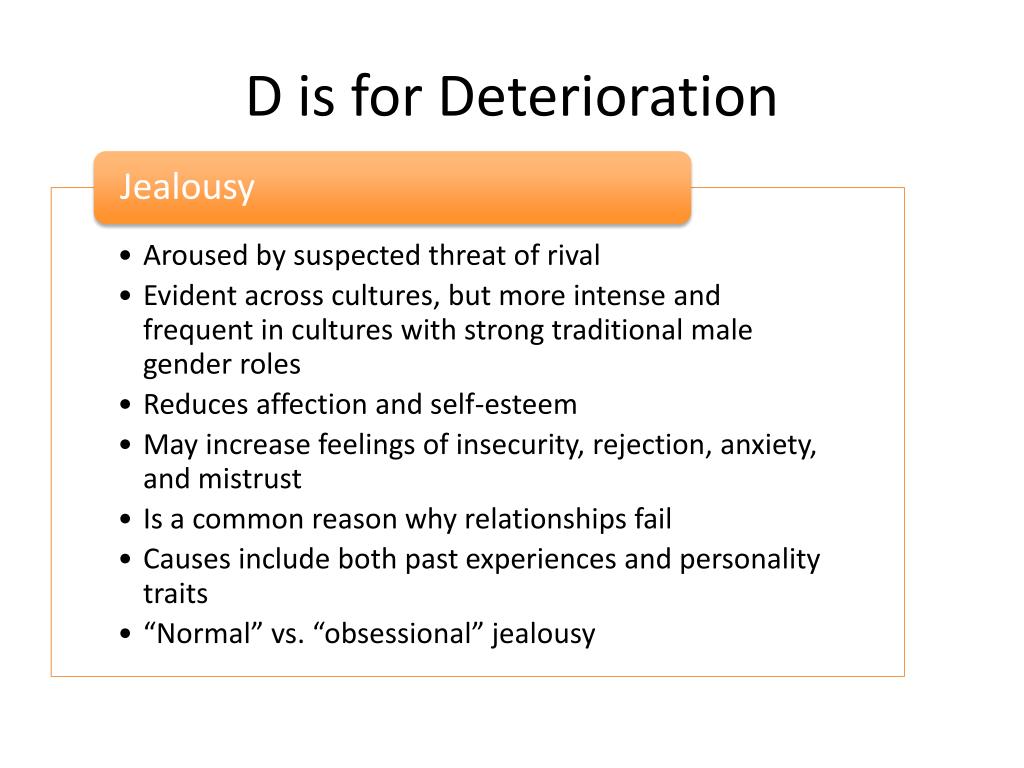 D is for Deterioration

Jealousy

• Aroused by suspected threat of rival
• Evident across cultures, but more intense and frequent in cultures with strong traditional male gender roles
• Reduces affection and self-esteem
• May increase feelings of insecurity, rejection, anxiety, and mistrust
• Is a common reason why relationships fail
• Causes include both past experiences and personality traits
• “Normal” vs. “obsessional” jealousy